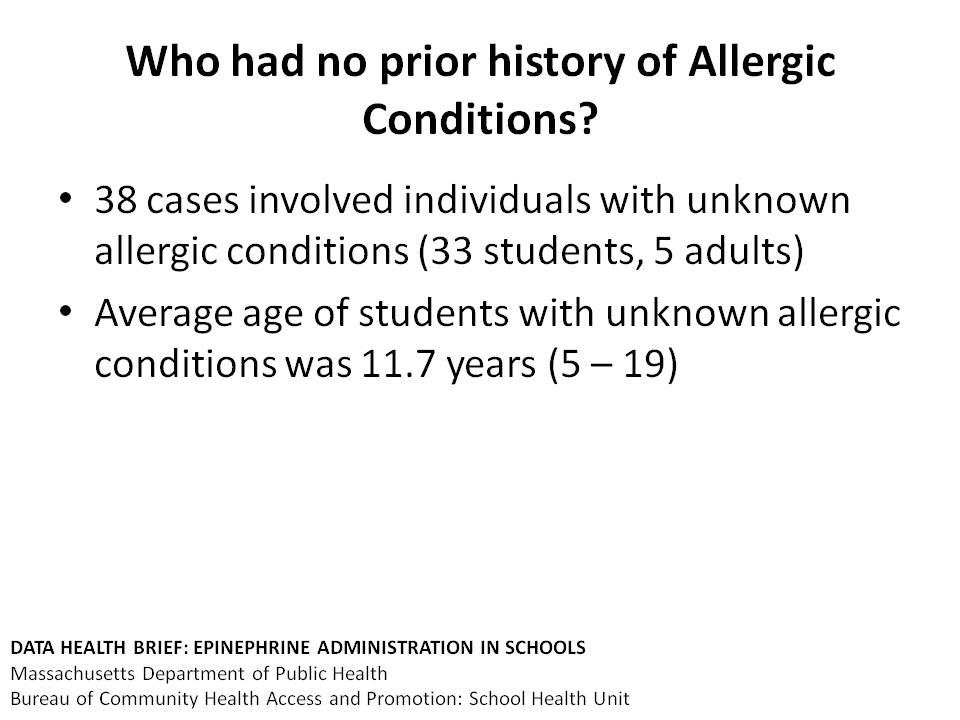 Who had no prior history of Allergic Conditions?

• 38 cases involved individuals with unknown allergic conditions (33 students, 5 adults)

• Average age of students with unknown allergic conditions was 11.7 years (5 – 19)

DATA HEALTH BRIEF: EPINEPHRINE ADMINISTRATION IN SCHOOLS
Massachusetts Department of Public Health
Bureau of Community Health Access and Promotion: School Health Unit